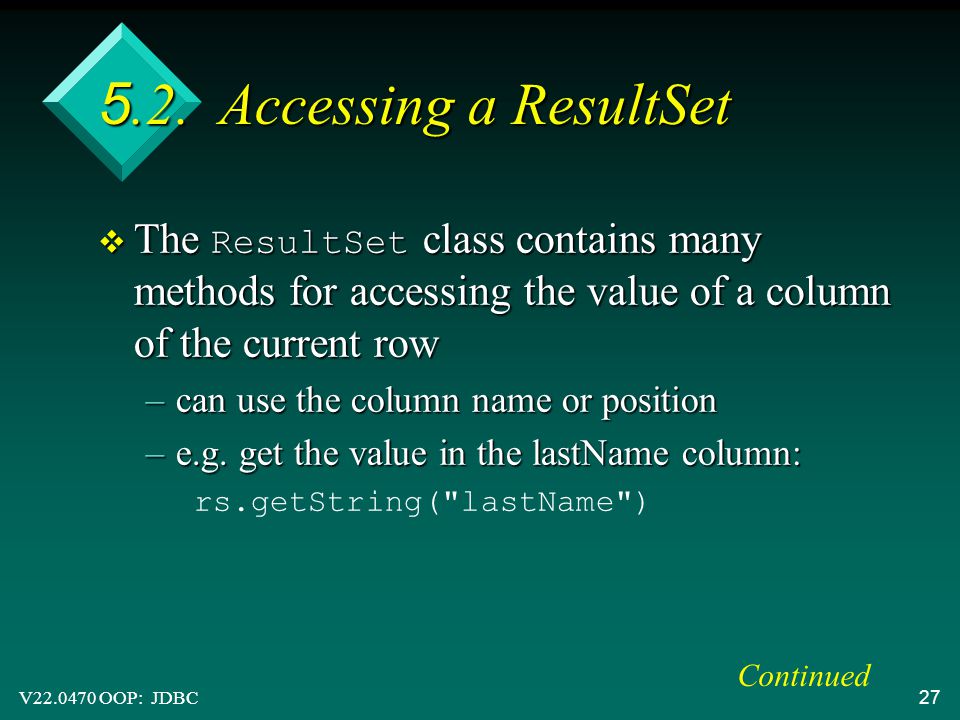 5.2. Accessing a ResultSet

❖ The ResultSet class contains many methods for accessing the value of a column of the current row

– can use the column name or position

– e.g. get the value in the lastName column:

rs.getString("lastName")

Continued

V22.0470 OOP: JDBC

27